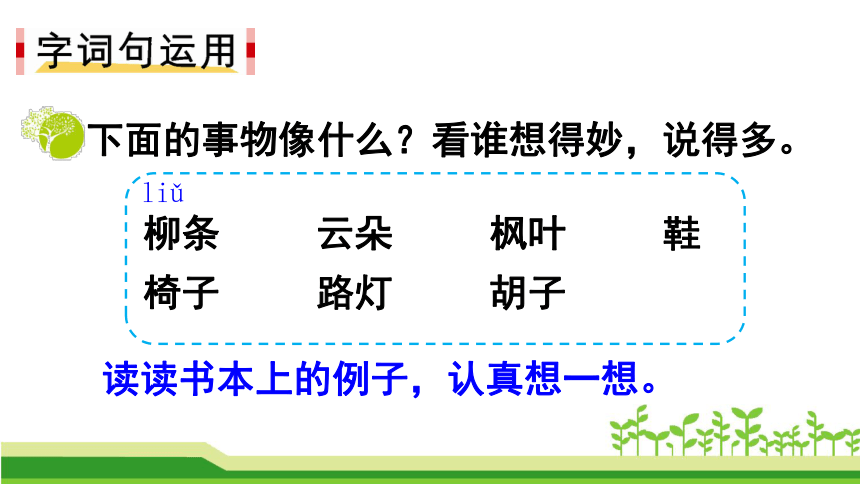 字词句运用

下面的事物像什么？看谁想得妙，说得多。

liǔ
柳条　云朵　枫叶　鞋
椅子　路灯　胡子

读读书本上的例子，认真想一想。